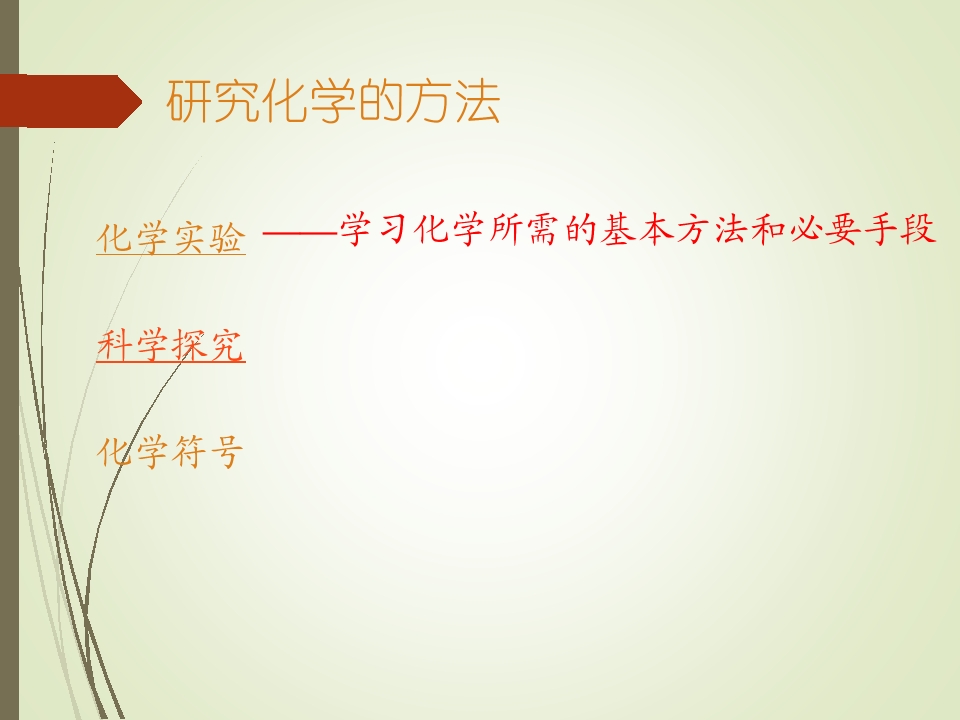 研究化学的方法

化学实验 ——学习化学所需的基本方法和必要手段

科学探究

化学符号